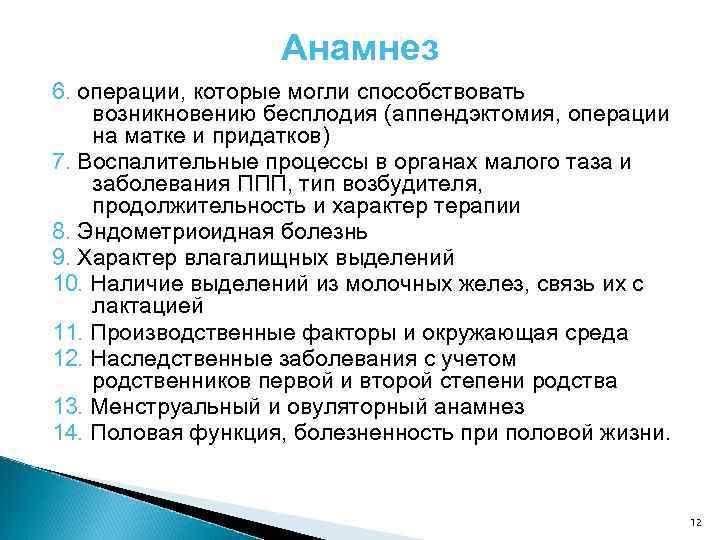 Анамнез

6. операции, которые могли способствовать возникновению бесплодия (аппендэктомия, операции на матке и придатков)
7. Воспалительные процессы в органах малого таза и заболевания ППП, тип возбудителя, продолжительность и характер терапии
8. Эндометриоидная болезнь
9. Характер влагалищных выделений
10. Наличие выделений из молочных желез, связь их с лактацией
11. Производственные факторы и окружающая среда
12. Наследственные заболевания с учетом родственников первой и второй степени родства
13. Менструальный и овуляторный анамнез
14. Половая функция, болезненность при половой жизни.

12